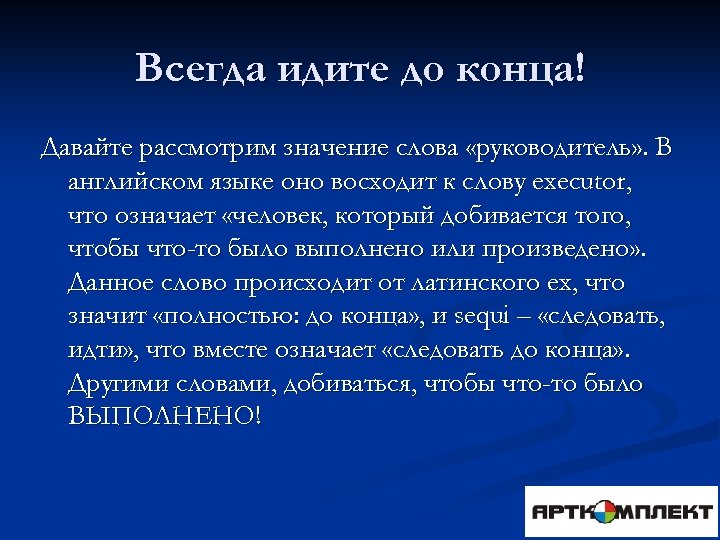 Всегда идите до конца!

Давайте рассмотрим значение слова «руководитель». В английском языке оно восходит к слову executor, что означает «человек, который добивается того, чтобы что-то было выполнено или произведено». Данное слово происходит от латинского ex, что значит «полностью: до конца», и sequi – «следовать, идти», что вместе означает «следовать до конца». Другими словами, добиваться, чтобы что-то было ВЫПОЛНЕНО!

АРТКОМПЛЕКТ